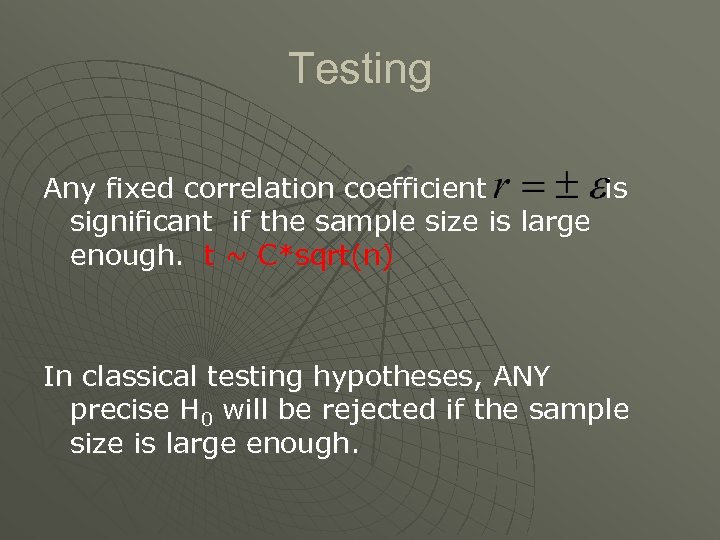 Testing

Any fixed correlation coefficient $r = \pm \varepsilon$ is significant if the sample size is large enough. t ~ C*sqrt(n)

In classical testing hypotheses, ANY precise $H_0$ will be rejected if the sample size is large enough.